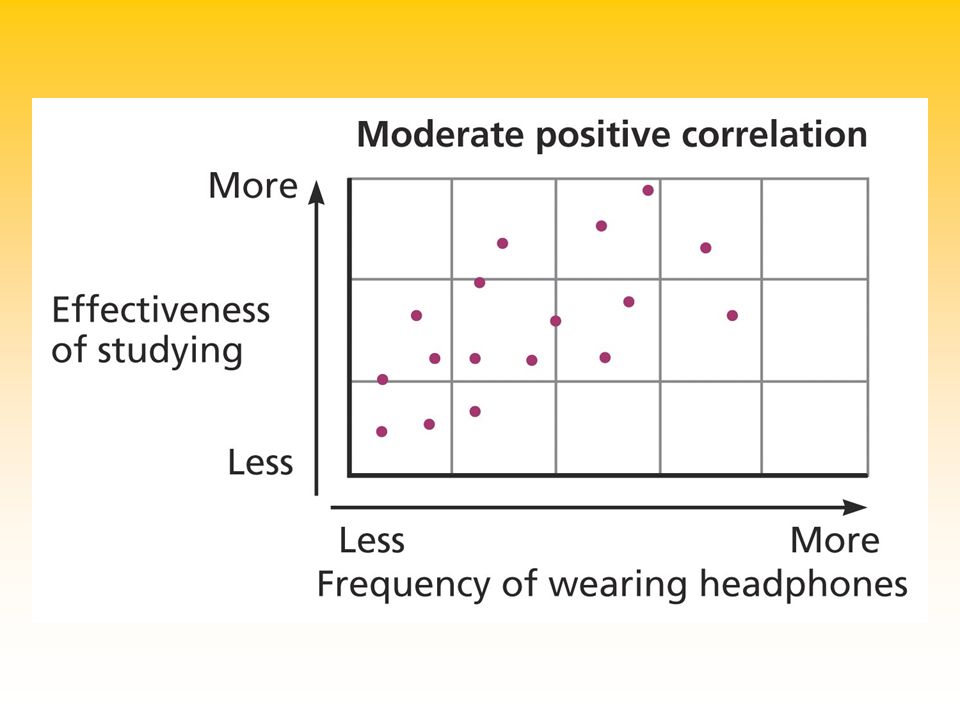 Moderate positive correlation

More

Effectiveness of studying

Less

Less

More

Frequency of wearing headphones